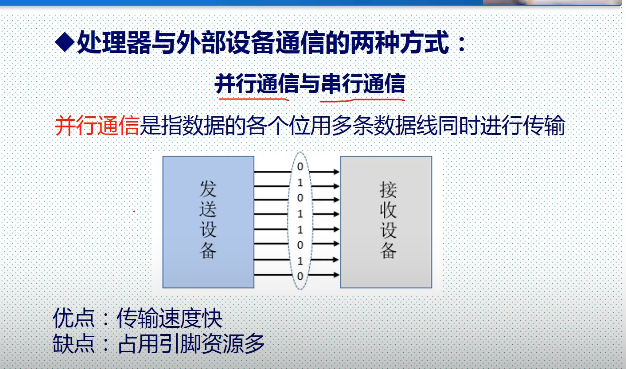 ◆处理器与外部设备通信的两种方式：

并行通信与串行通信

并行通信是指数据的各个位用多条数据线同时进行传输

发送设备

0
1
0
1
1
0
1
0

接收设备

优点：传输速度快
缺点：占用引脚资源多